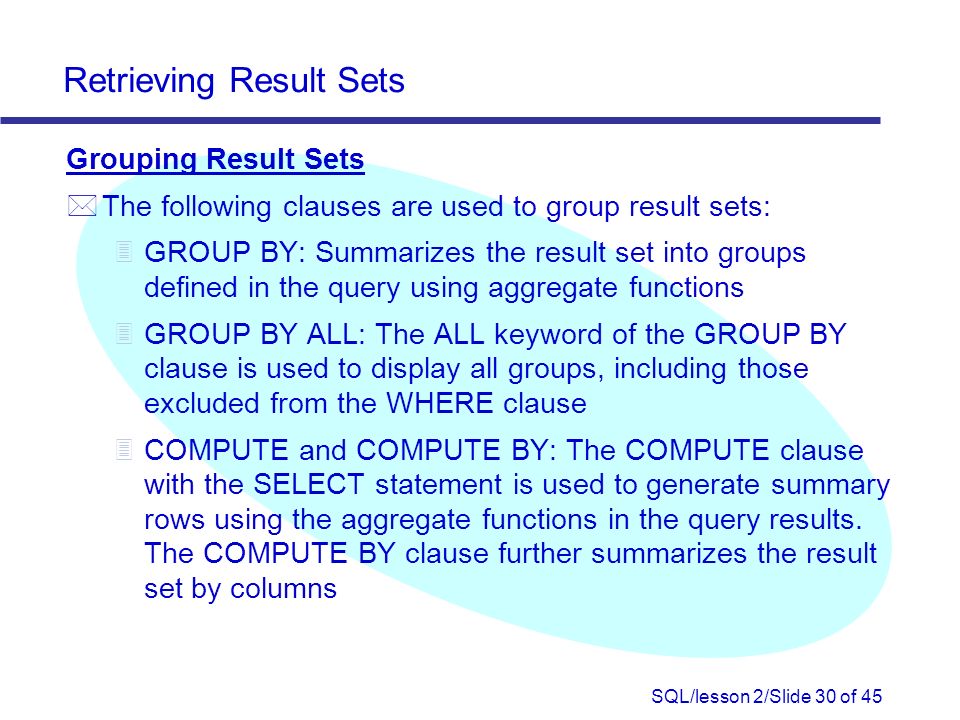 Retrieving Result Sets

Grouping Result Sets

The following clauses are used to group result sets:

GROUP BY: Summarizes the result set into groups defined in the query using aggregate functions

GROUP BY ALL: The ALL keyword of the GROUP BY clause is used to display all groups, including those excluded from the WHERE clause

COMPUTE and COMPUTE BY: The COMPUTE clause with the SELECT statement is used to generate summary rows using the aggregate functions in the query results. The COMPUTE BY clause further summarizes the result set by columns

SQL/lesson 2/Slide 30 of 45